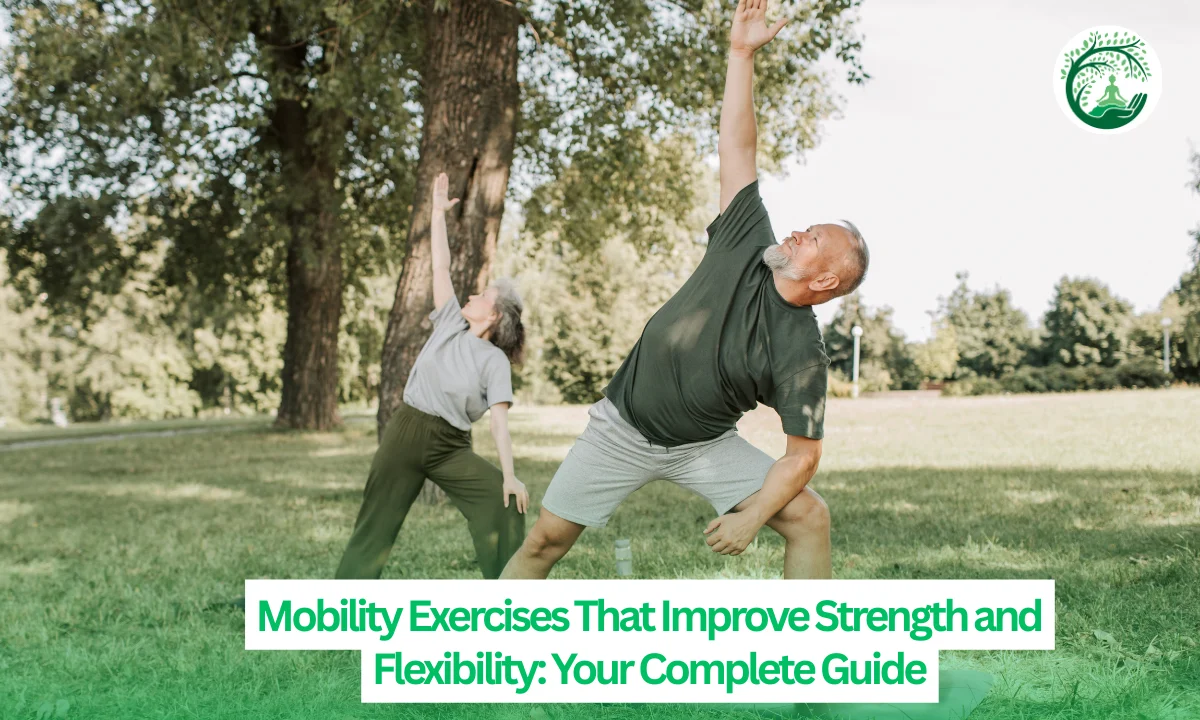 Mobility Exercises That Improve Strength and Flexibility: Your Complete Guide